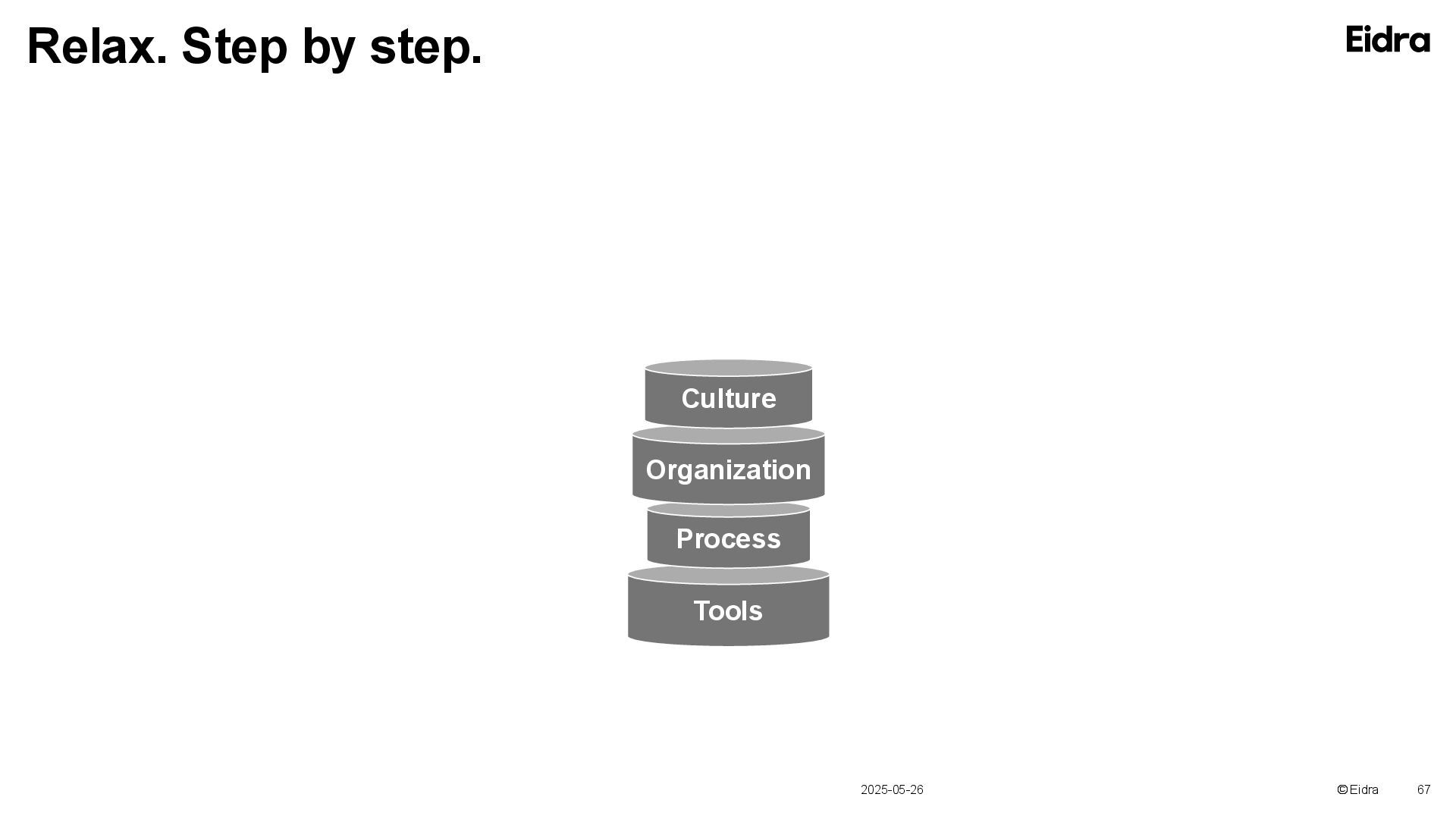 Relax. Step by step.

Eidra

Culture

Organization

Process

Tools

2025-05-26

©Eidra

67